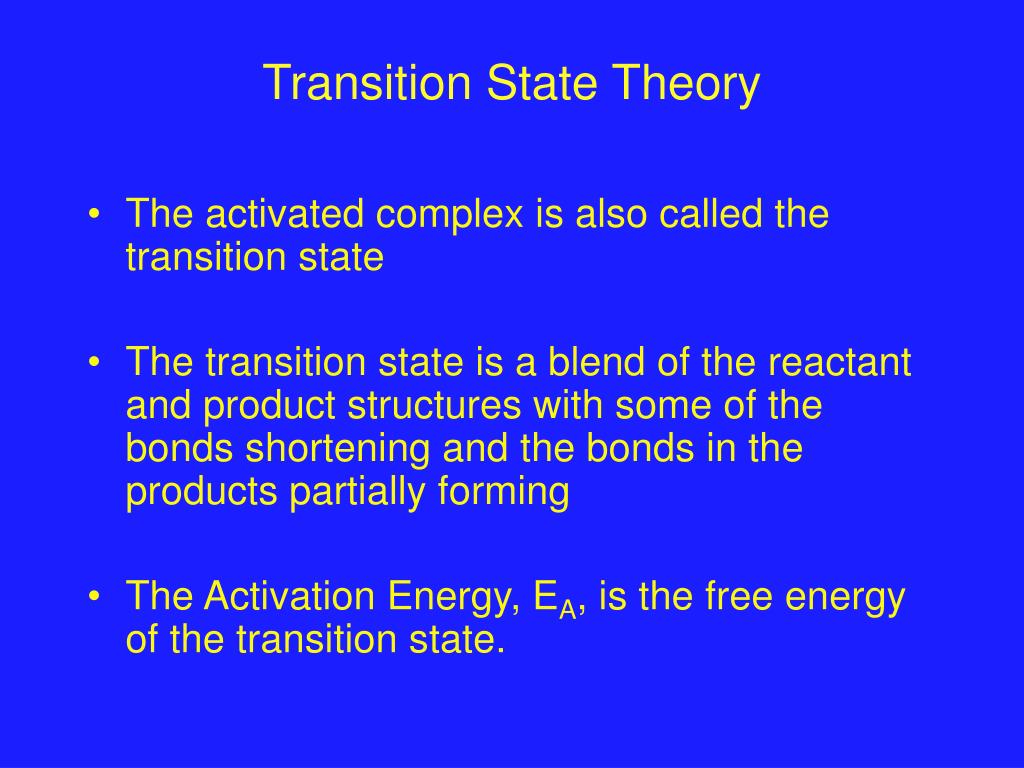 Transition State Theory

• The activated complex is also called the transition state

• The transition state is a blend of the reactant and product structures with some of the bonds shortening and the bonds in the products partially forming

• The Activation Energy, $E_A$, is the free energy of the transition state.